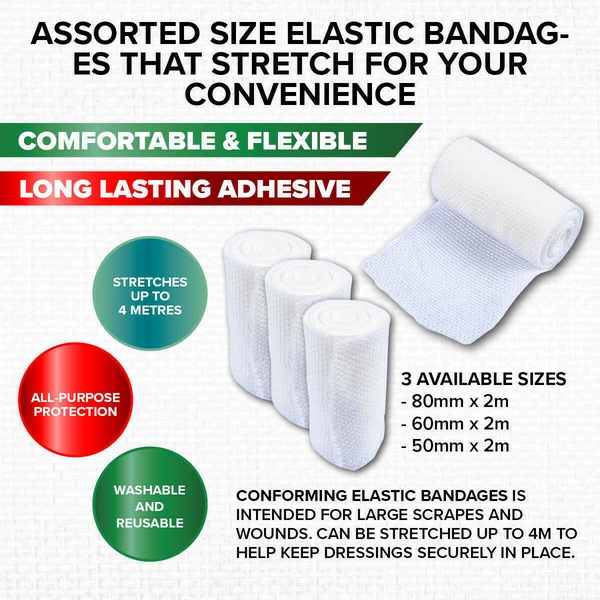 ASSORTED SIZE ELASTIC BANDAGES THAT STRETCH FOR YOUR CONVENIENCE

COMFORTABLE & FLEXIBLE

LONG LASTING ADHESIVE

STRETCHES UP TO 4 METRES

ALL-PURPOSE PROTECTION

WASHABLE AND REUSABLE

3 AVAILABLE SIZES
- 80mm x 2m
- 60mm x 2m
- 50mm x 2m

CONFORMING ELASTIC BANDAGES IS INTENDED FOR LARGE SCRAPES AND WOUNDS. CAN BE STRETCHED UP TO 4M TO HELP KEEP DRESSINGS SECURELY IN PLACE.